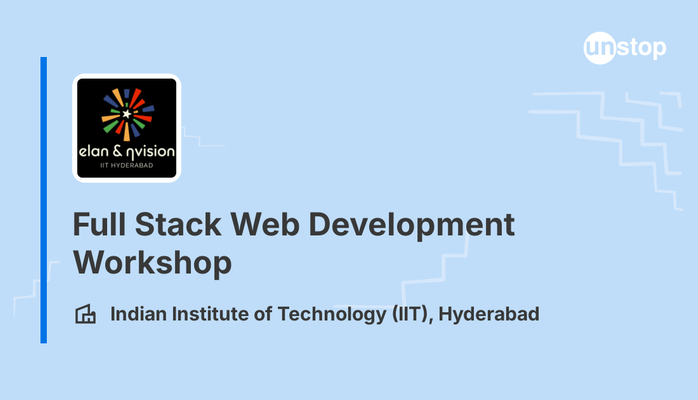 unstop

elan & ηvision
IIT HYDERABAD

Full Stack Web Development Workshop

Indian Institute of Technology (IIT), Hyderabad